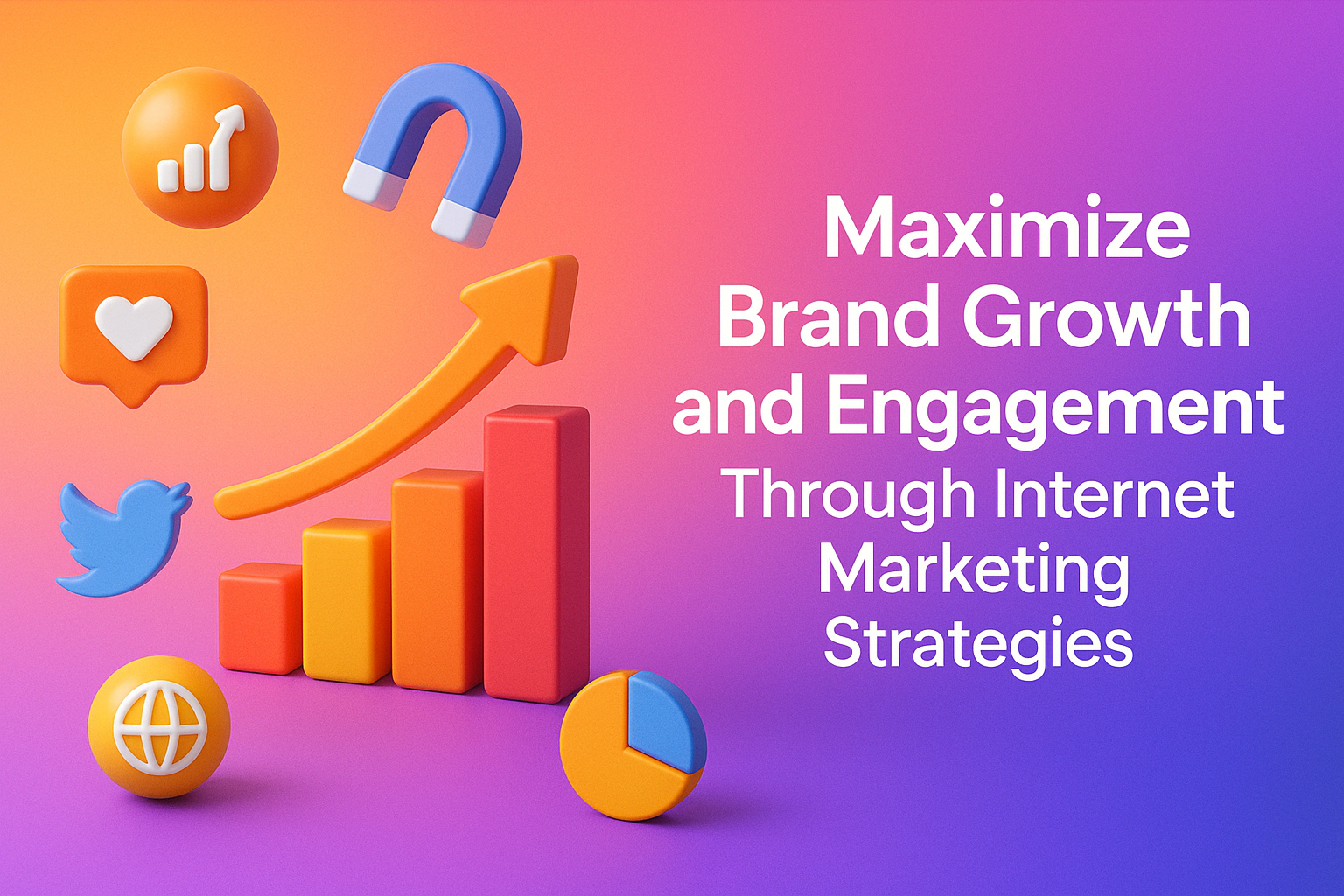 Maximize Brand Growth and Engagement Through Internet Marketing Strategies